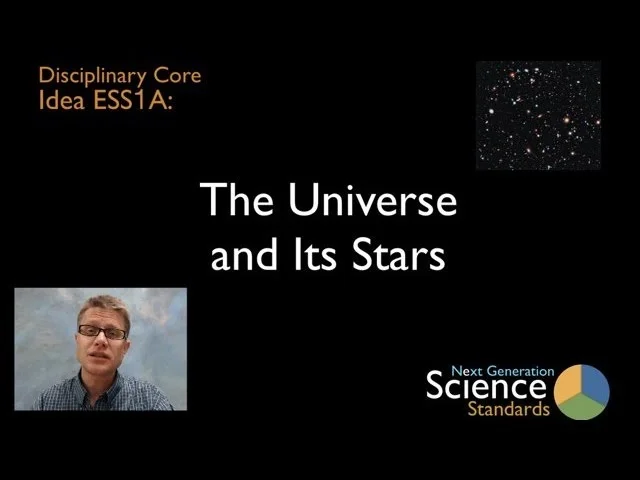 Disciplinary Core Idea ESS1A:

The Universe and Its Stars

Next Generation
Science
Standards